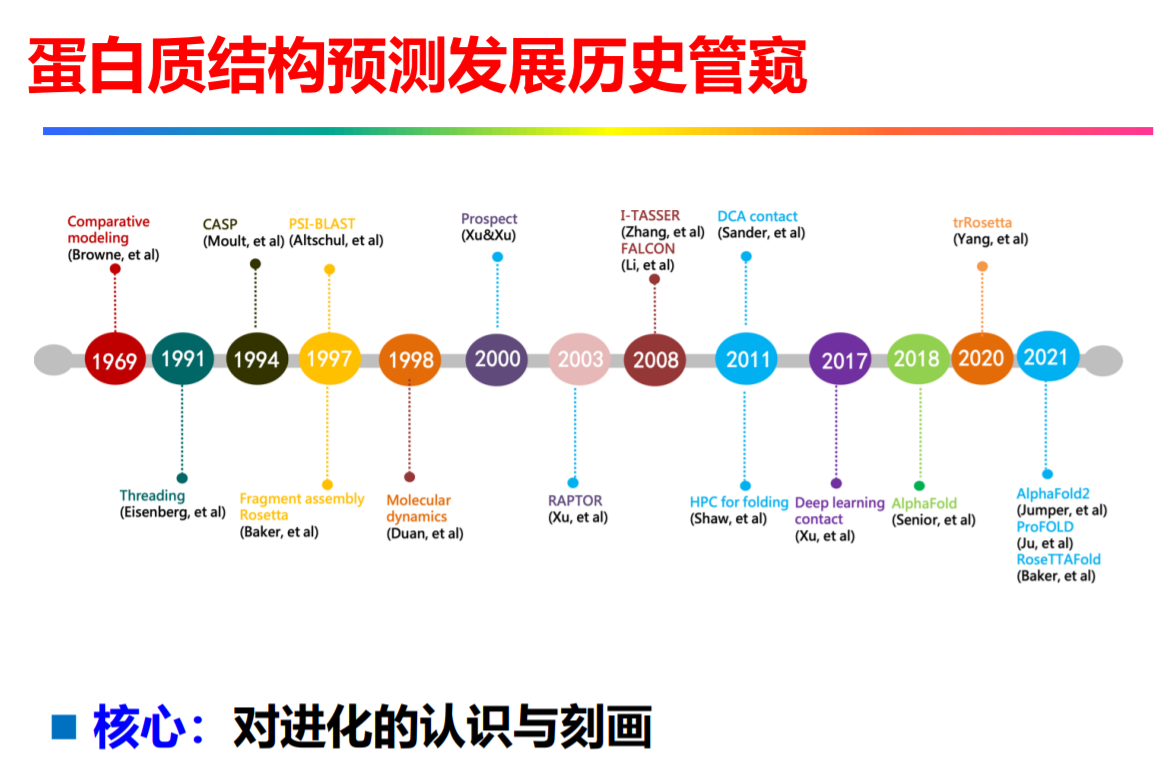 蛋白质结构预测发展历史管窥

Comparative modeling
(Browne, et al)

CASP
(Moult, et al)

PSI-BLAST
(Altschul, et al)

Prospect
(Xu&Xu)

I-TASSER
(Zhang, et al)
FALCON
(Li, et al)

DCA contact
(Sander, et al)

trRosetta
(Yang, et al)

1969 1991 1994 1997 1998 2000 2003 2008 2011 2017 2018 2020 2021

Threading
(Eisenberg, et al)

Fragment assembly
Rosetta
(Baker, et al)

Molecular dynamics
(Duan, et al)

RAPTOR
(Xu, et al)

HPC for folding
(Shaw, et al)

Deep learning contact
(Xu, et al)

AlphaFold
(Senior, et al)

AlphaFold2
(Jumper, et al)
ProFOLD
(Ju, et al)
RoseTTAFold
(Baker, et al)

■ 核心：对进化的认识与刻画